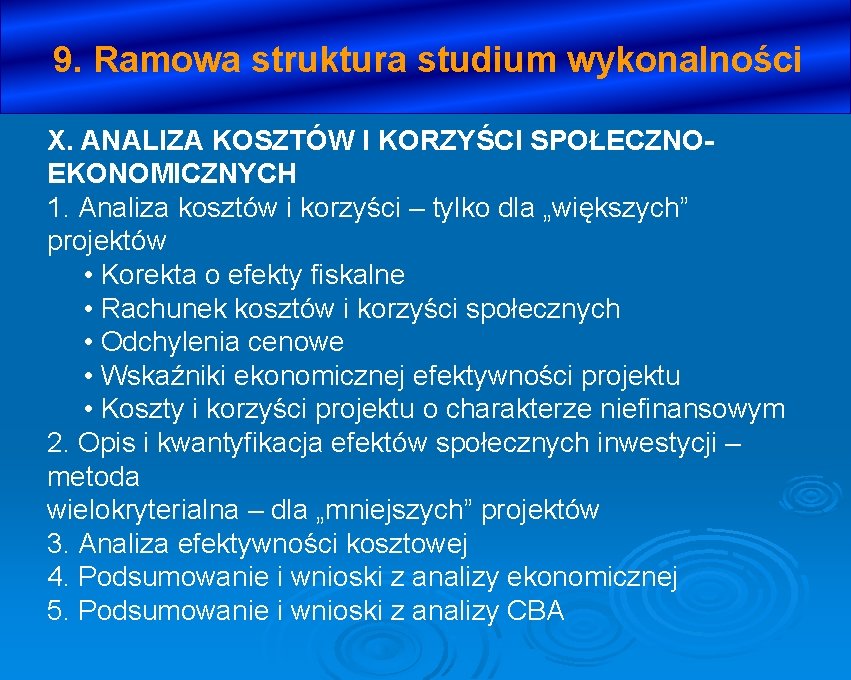 9. Ramowa struktura studium wykonalności

X. ANALIZA KOSZTÓW I KORZYŚCI SPOŁECZNO-EKONOMICZNYCH
1. Analiza kosztów i korzyści – tylko dla „większych” projektów
• Korekta o efekty fiskalne
• Rachunek kosztów i korzyści społecznych
• Odchylenia cenowe
• Wskaźniki ekonomicznej efektywności projektu
• Koszty i korzyści projektu o charakterze niefinansowym
2. Opis i kwantyfikacja efektów społecznych inwestycji – metoda
wielokryterialna – dla „mniejszych” projektów
3. Analiza efektywności kosztowej
4. Podsumowanie i wnioski z analizy ekonomicznej
5. Podsumowanie i wnioski z analizy CBA